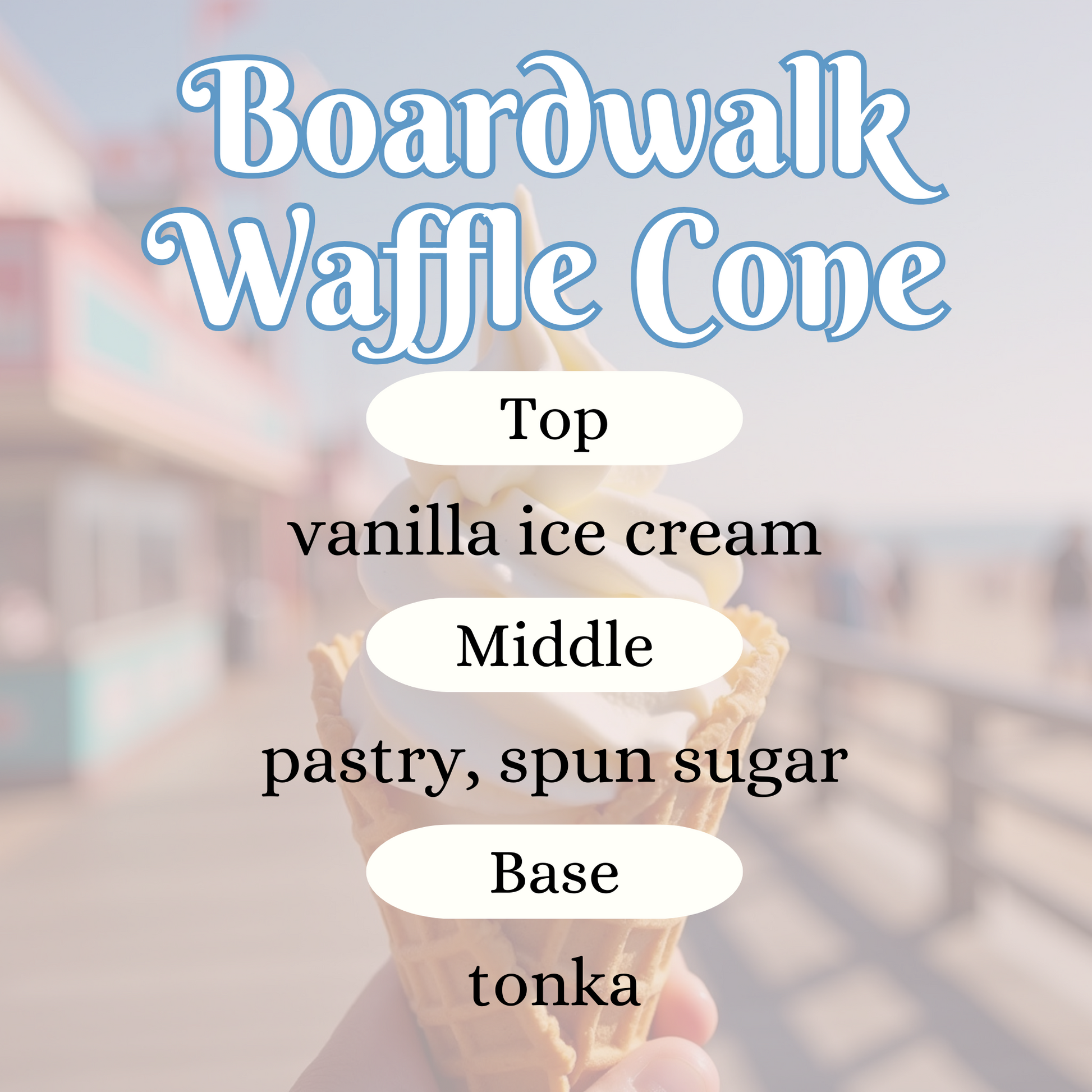 Boardwalk Waffle Cone

Top

vanilla ice cream

Middle

pastry, spun sugar

Base

tonka